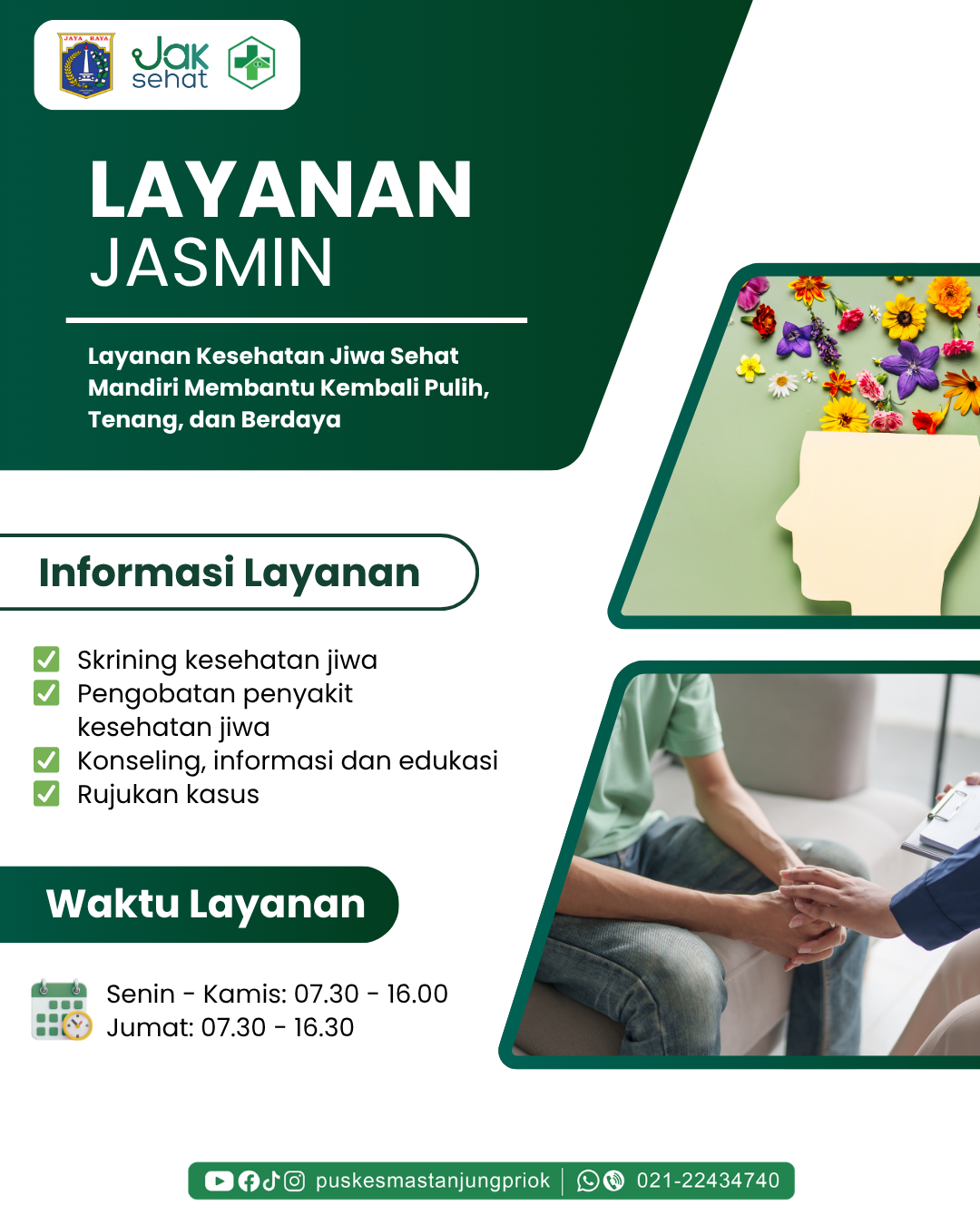 JAYA RAYA

Jak sehat

LAYANAN
JASMIN

Layanan Kesehatan Jiwa Sehat Mandiri Membantu Kembali Pulih, Tenang, dan Berdaya

Informasi Layanan

Skrining kesehatan jiwa
Pengobatan penyakit kesehatan jiwa
Konseling, informasi dan edukasi
Rujukan kasus

Waktu Layanan

Senin - Kamis: 07.30 - 16.00
Jumat: 07.30 - 16.30

puskesmastanjungpriok | 021-22434740